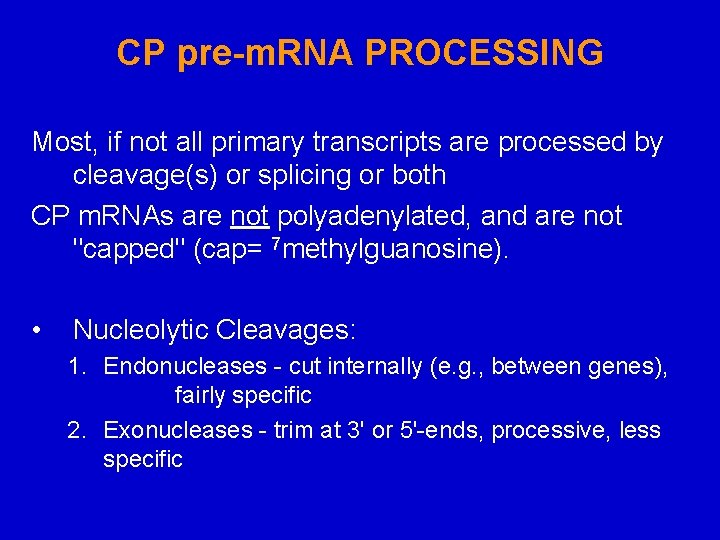 CP pre-mRNA PROCESSING

Most, if not all primary transcripts are processed by cleavage(s) or splicing or both

CP mRNAs are not polyadenylated, and are not "capped" (cap= $^7$methylguanosine).

• Nucleolytic Cleavages:

1. Endonucleases - cut internally (e.g., between genes), fairly specific

2. Exonucleases - trim at 3' or 5'-ends, processive, less specific